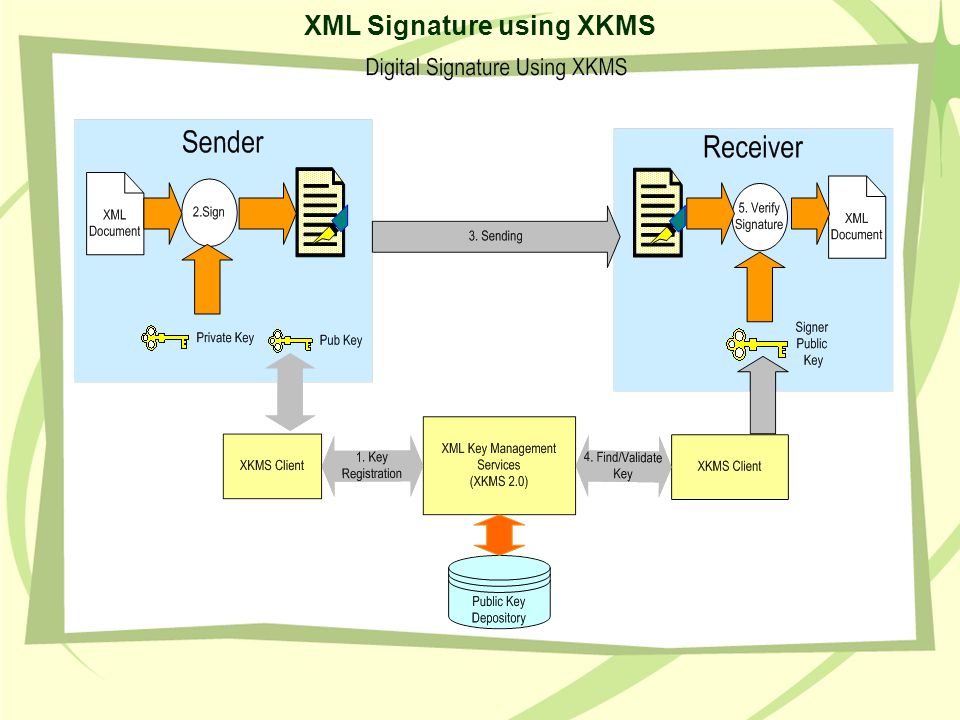 XML Signature using XKMS

Digital Signature Using XKMS

Sender

XML Document

2.Sign

Private Key

Pub Key

3. Sending

Receiver

5. Verify Signature

XML Document

Signer Public Key

XKMS Client

1. Key Registration

XML Key Management Services (XKMS 2.0)

4. Find/Validate Key

XKMS Client

Public Key Depository